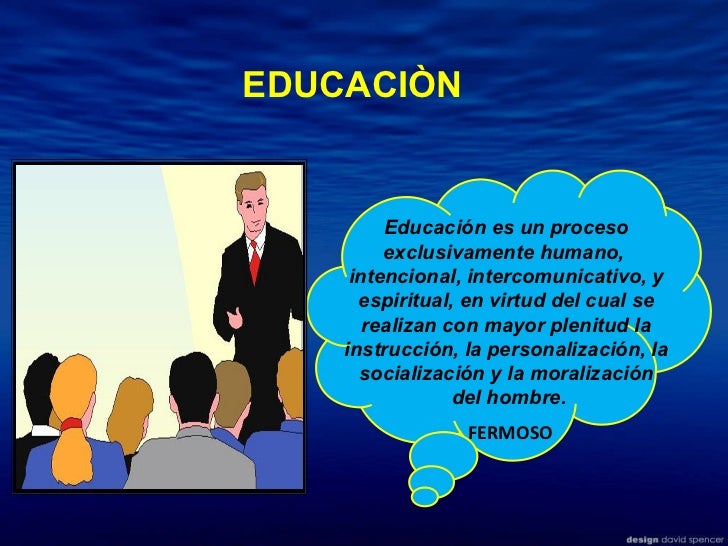 EDUCACIÒN

Educación es un proceso exclusivamente humano, intencional, intercomunicativo, y espiritual, en virtud del cual se realizan con mayor plenitud la instrucción, la personalización, la socialización y la moralización del hombre.

FERMOSO

design david spencer